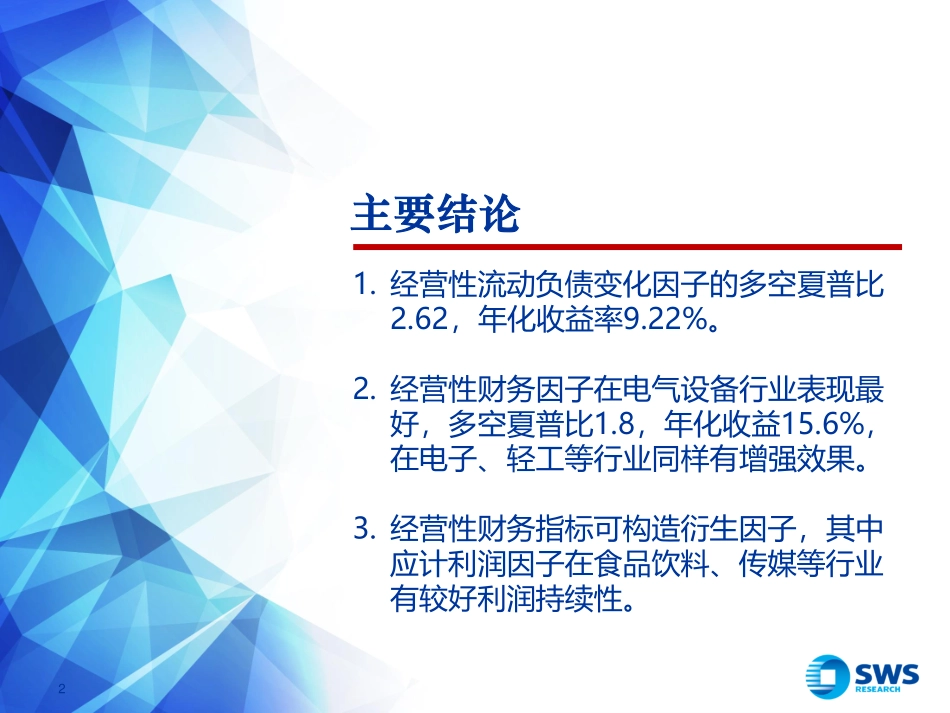 主要结论

1. 经营性流动负债变化因子的多空夏普比2.62，年化收益率9.22%。

2. 经营性财务因子在电气设备行业表现最好，多空夏普比1.8，年化收益15.6%，在电子、轻工等行业同样有增强效果。

3. 经营性财务指标可构造衍生因子，其中应计利润因子在食品饮料、传媒等行业有较好利润持续性。

2

SWS RESEARCH